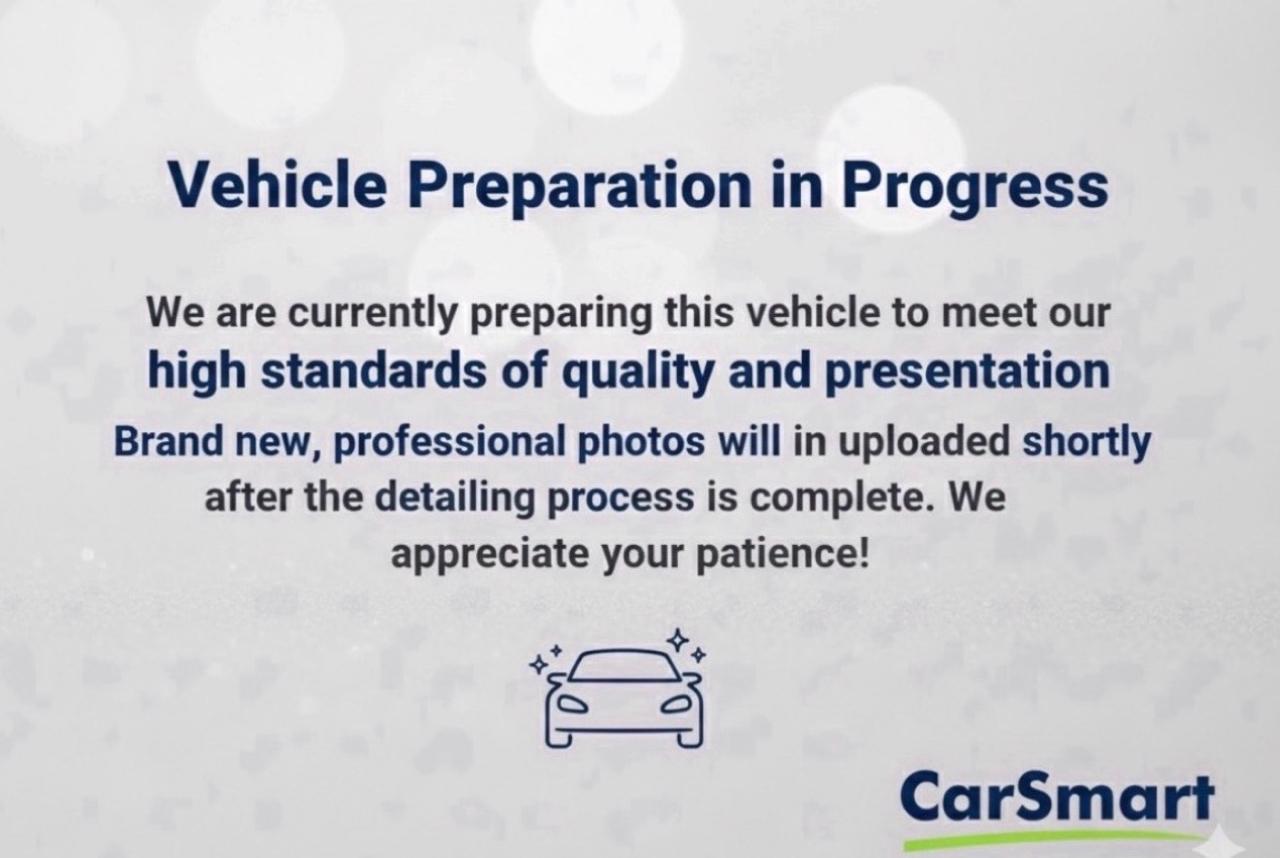 Vehicle Preparation in Progress

We are currently preparing this vehicle to meet our high standards of quality and presentation

Brand new, professional photos will in uploaded shortly after the detailing process is complete. We appreciate your patience!

CarSmart